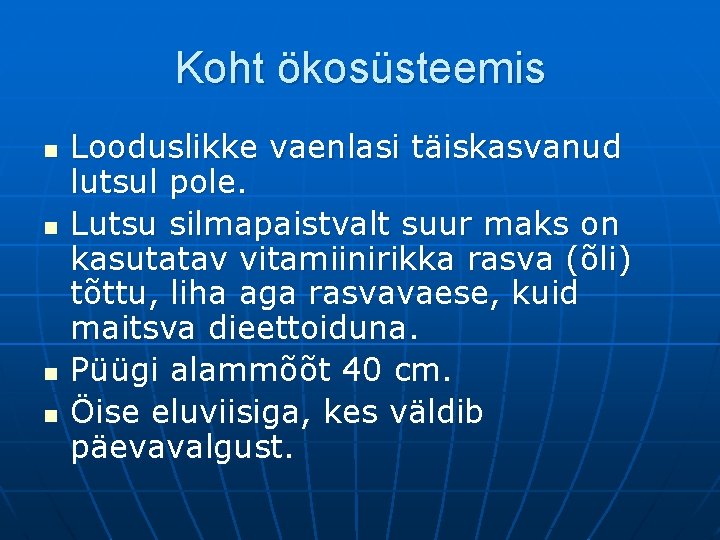 Koht ökosüsteemis

- Looduslikke vaenlasi täiskasvanud lutsul pole.
- Lutsu silmapaistvalt suur maks on kasutatav vitamiinirikka rasva (õli) tõttu, liha aga rasvavaese, kuid maitsva dieettoiduna.
- Püügi alammõõt 40 cm.
- Öise eluviisiga, kes väldib päevavalgust.